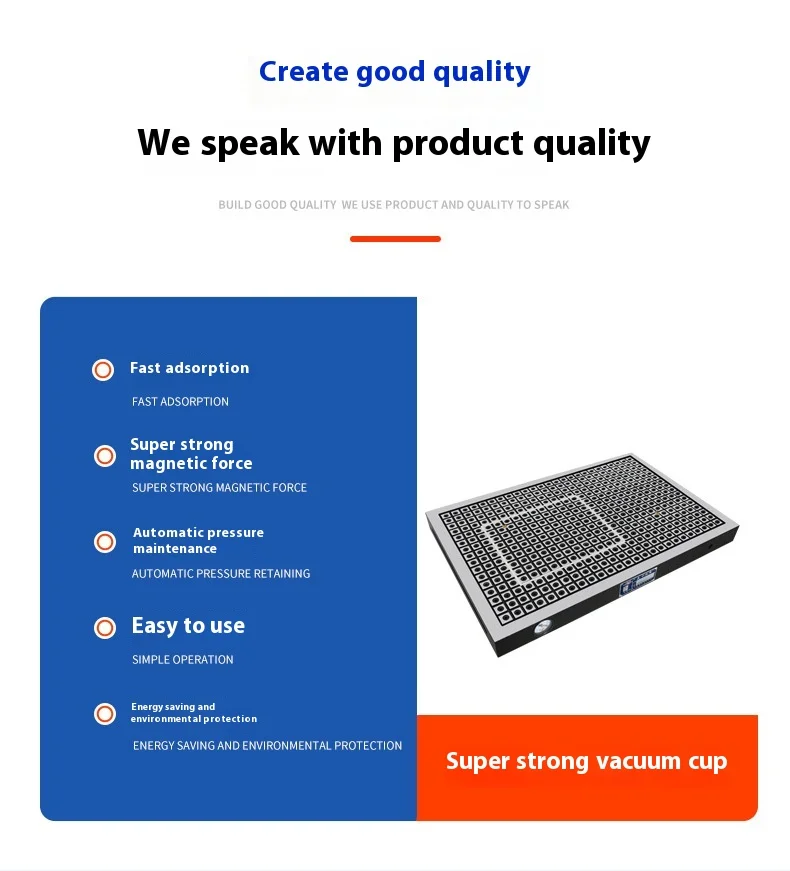 Create good quality

We speak with product quality

BUILD GOOD QUALITY WE USE PRODUCT AND QUALITY TO SPEAK

Fast adsorption

FAST ADSORPTION

Super strong magnetic force

SUPER STRONG MAGNETIC FORCE

Automatic pressure maintenance

AUTOMATIC PRESSURE RETAINING

Easy to use

SIMPLE OPERATION

Energy saving and environmental protection

ENERGY SAVING AND ENVIRONMENTAL PROTECTION

Super strong vacuum cup